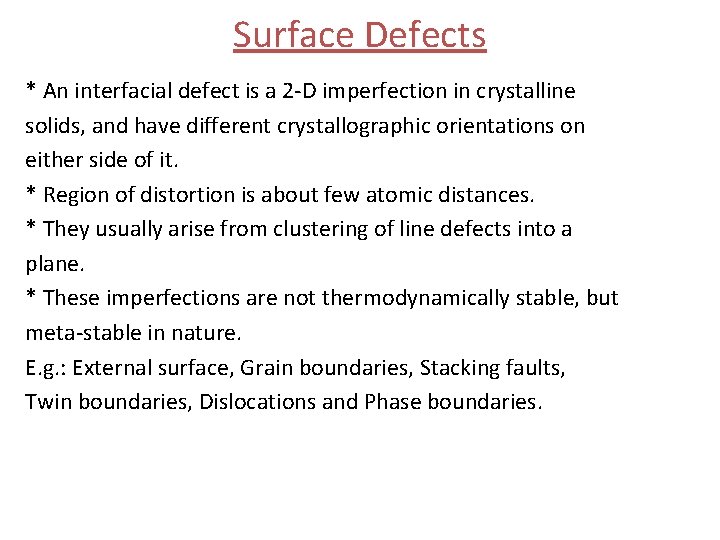 Surface Defects

* An interfacial defect is a 2-D imperfection in crystalline solids, and have different crystallographic orientations on either side of it.
* Region of distortion is about few atomic distances.
* They usually arise from clustering of line defects into a plane.
* These imperfections are not thermodynamically stable, but meta-stable in nature.
E.g.: External surface, Grain boundaries, Stacking faults, Twin boundaries, Dislocations and Phase boundaries.